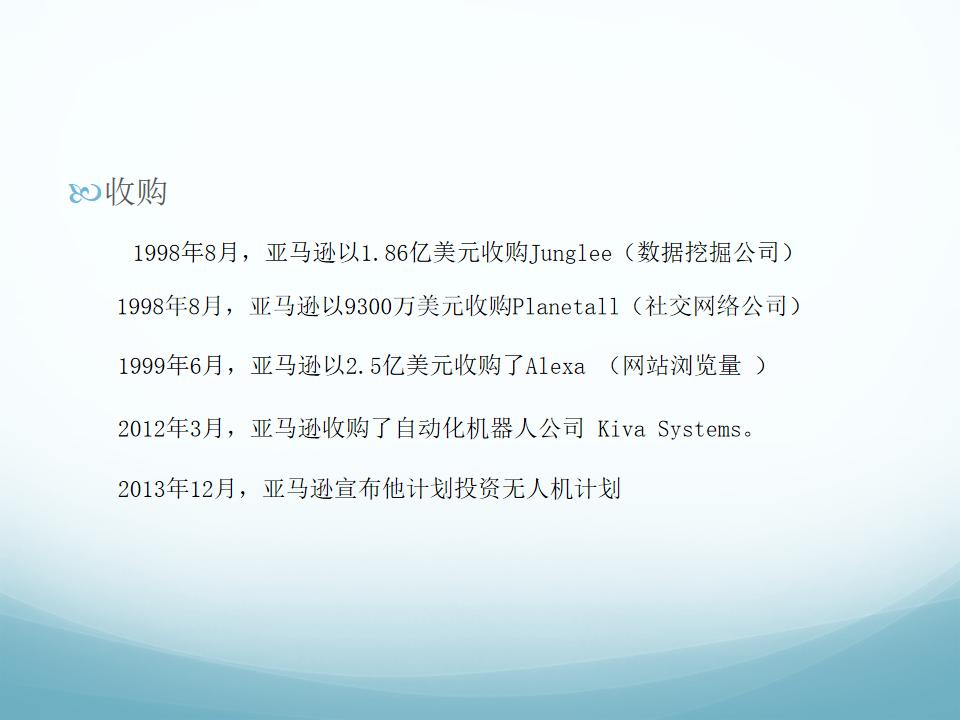 收购

1998年8月，亚马逊以1.86亿美元收购Junglee（数据挖掘公司）

1998年8月，亚马逊以9300万美元收购Planetall（社交网络公司）

1999年6月，亚马逊以2.5亿美元收购了Alexa （网站浏览量 ）

2012年3月，亚马逊收购了自动化机器人公司 Kiva Systems。

2013年12月，亚马逊宣布他计划投资无人机计划